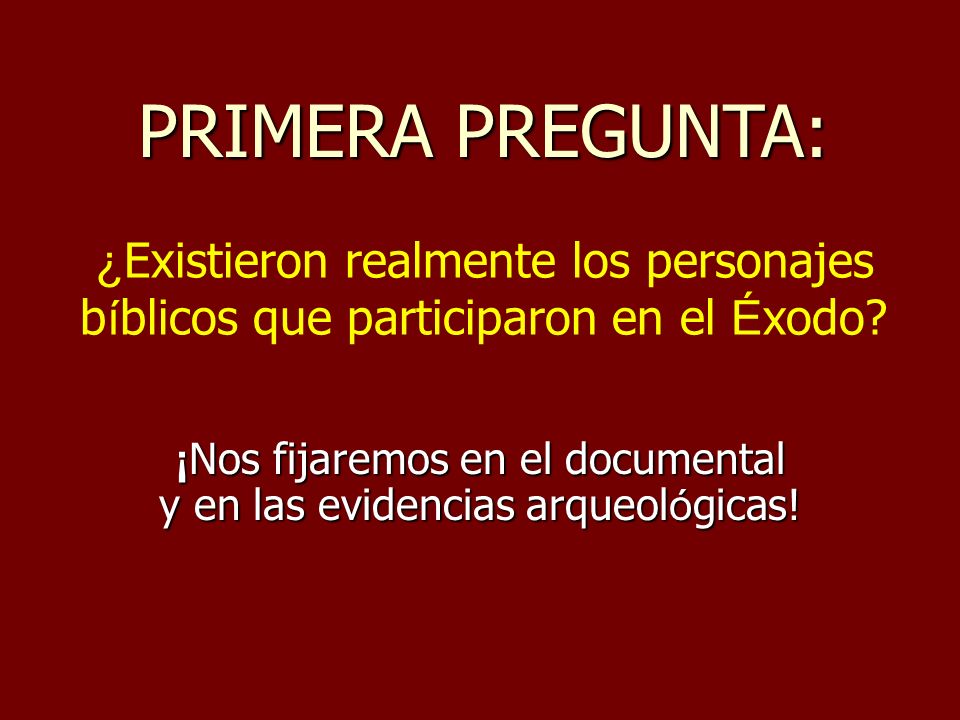 PRIMERA PREGUNTA:

¿Existieron realmente los personajes bíblicos que participaron en el Éxodo?

¡Nos fijaremos en el documental
y en las evidencias arqueológicas!